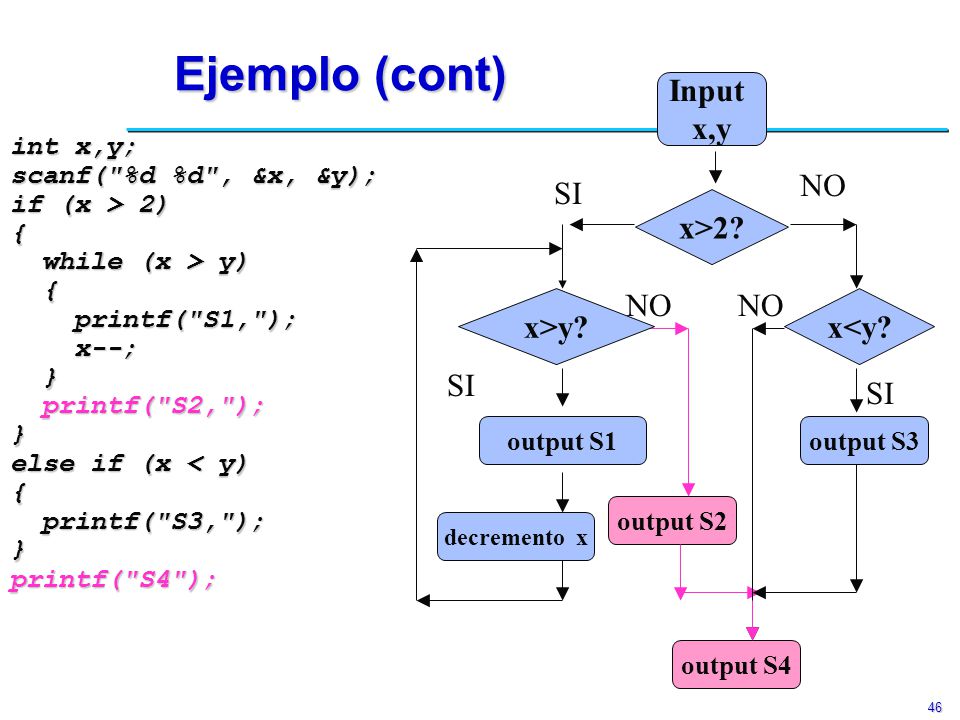 Ejemplo (cont)

int x,y;
scanf("%d %d", &x, &y);
if (x > 2)
{
while (x > y)
{
printf("S1,");
x--;
}
printf("S2,");
}
else if (x < y)
{
printf("S3,");
}
printf("S4");

Input x,y

SI

NO

x>2?

x>y?

NO

NO

x<y?

SI

SI

output S1

output S3

decremento x

output S2

output S4

46